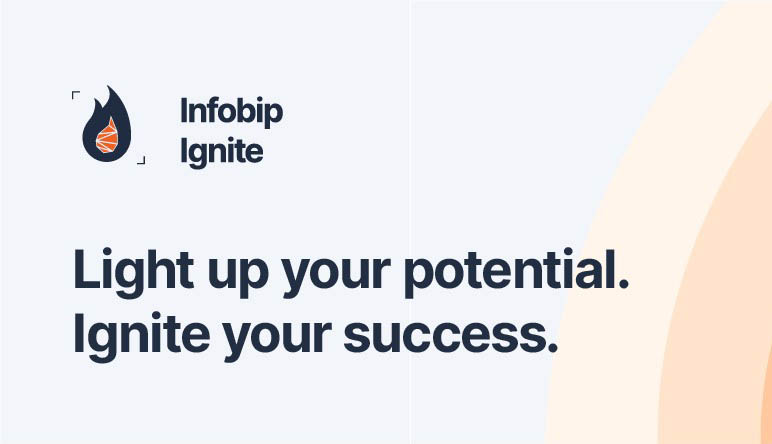 Infobip
Ignite

Light up your potential.
Ignite your success.